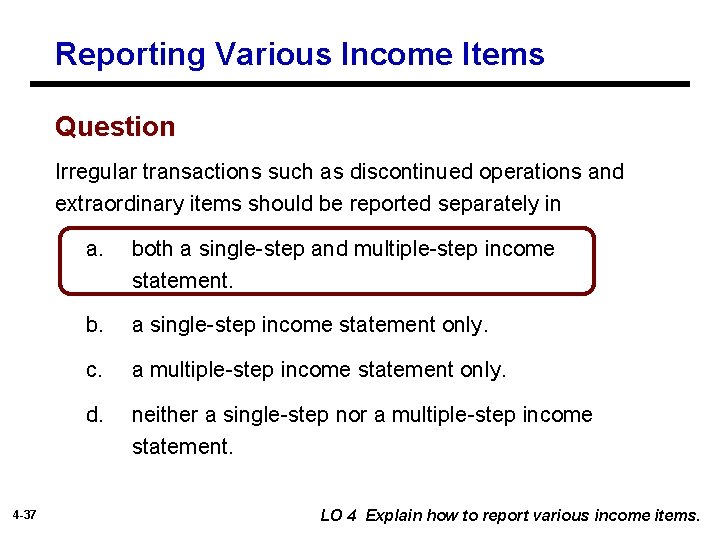 Reporting Various Income Items

Question

Irregular transactions such as discontinued operations and extraordinary items should be reported separately in

a. both a single-step and multiple-step income statement.

b. a single-step income statement only.

c. a multiple-step income statement only.

d. neither a single-step nor a multiple-step income statement.

4-37

LO 4 Explain how to report various income items.